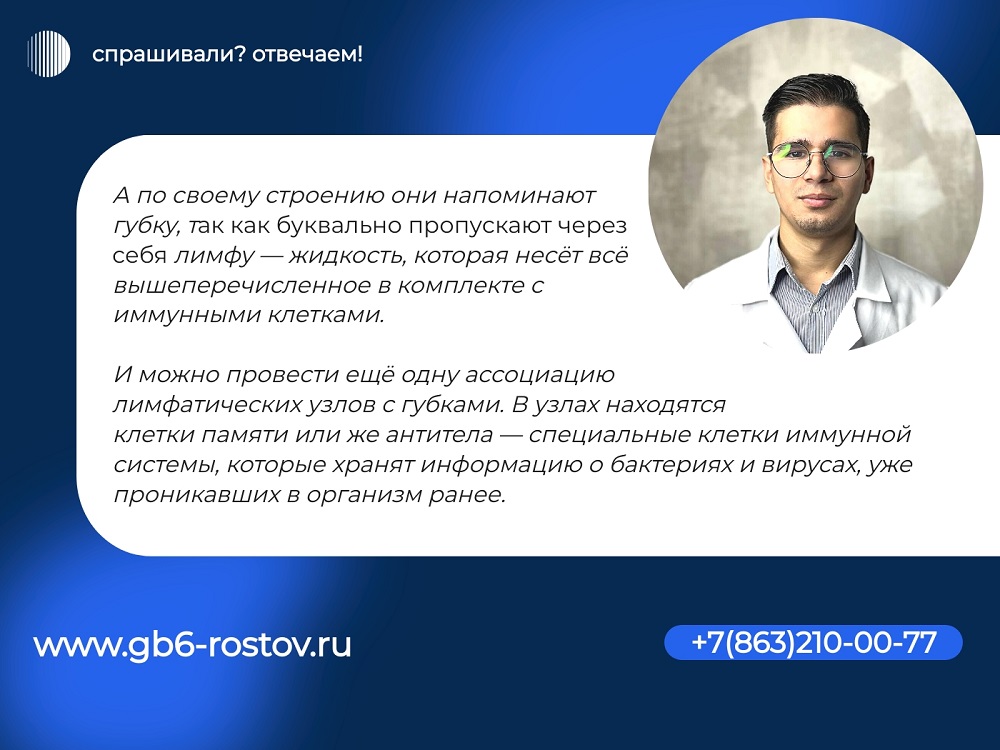 спрашивали? отвечаем!

А по своему строению они напоминают губку, так как буквально пропускают через себя лимфу — жидкость, которая несёт всё вышеперечисленное в комплекте с иммунными клетками.

И можно провести ещё одну ассоциацию лимфатических узлов с губками. В узлах находятся клетки памяти или же антитела — специальные клетки иммунной системы, которые хранят информацию о бактериях и вирусах, уже проникавших в организм ранее.

www.gb6-rostov.ru

+7(863)210-00-77